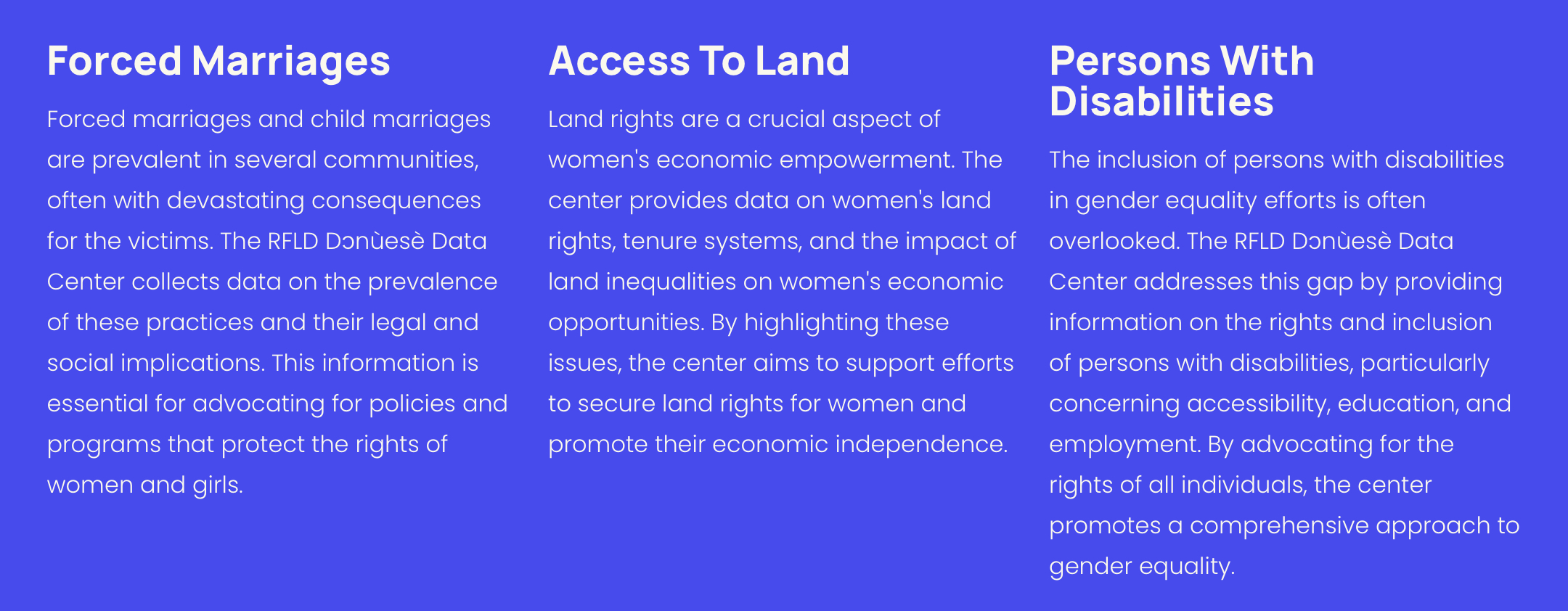 Forced Marriages

Forced marriages and child marriages are prevalent in several communities, often with devastating consequences for the victims. The RFLD Dɔnùesè Data Center collects data on the prevalence of these practices and their legal and social implications. This information is essential for advocating for policies and programs that protect the rights of women and girls.

Access To Land

Land rights are a crucial aspect of women's economic empowerment. The center provides data on women's land rights, tenure systems, and the impact of land inequalities on women's economic opportunities. By highlighting these issues, the center aims to support efforts to secure land rights for women and promote their economic independence.

Persons With Disabilities

The inclusion of persons with disabilities in gender equality efforts is often overlooked. The RFLD Dɔnùesè Data Center addresses this gap by providing information on the rights and inclusion of persons with disabilities, particularly concerning accessibility, education, and employment. By advocating for the rights of all individuals, the center promotes a comprehensive approach to gender equality.